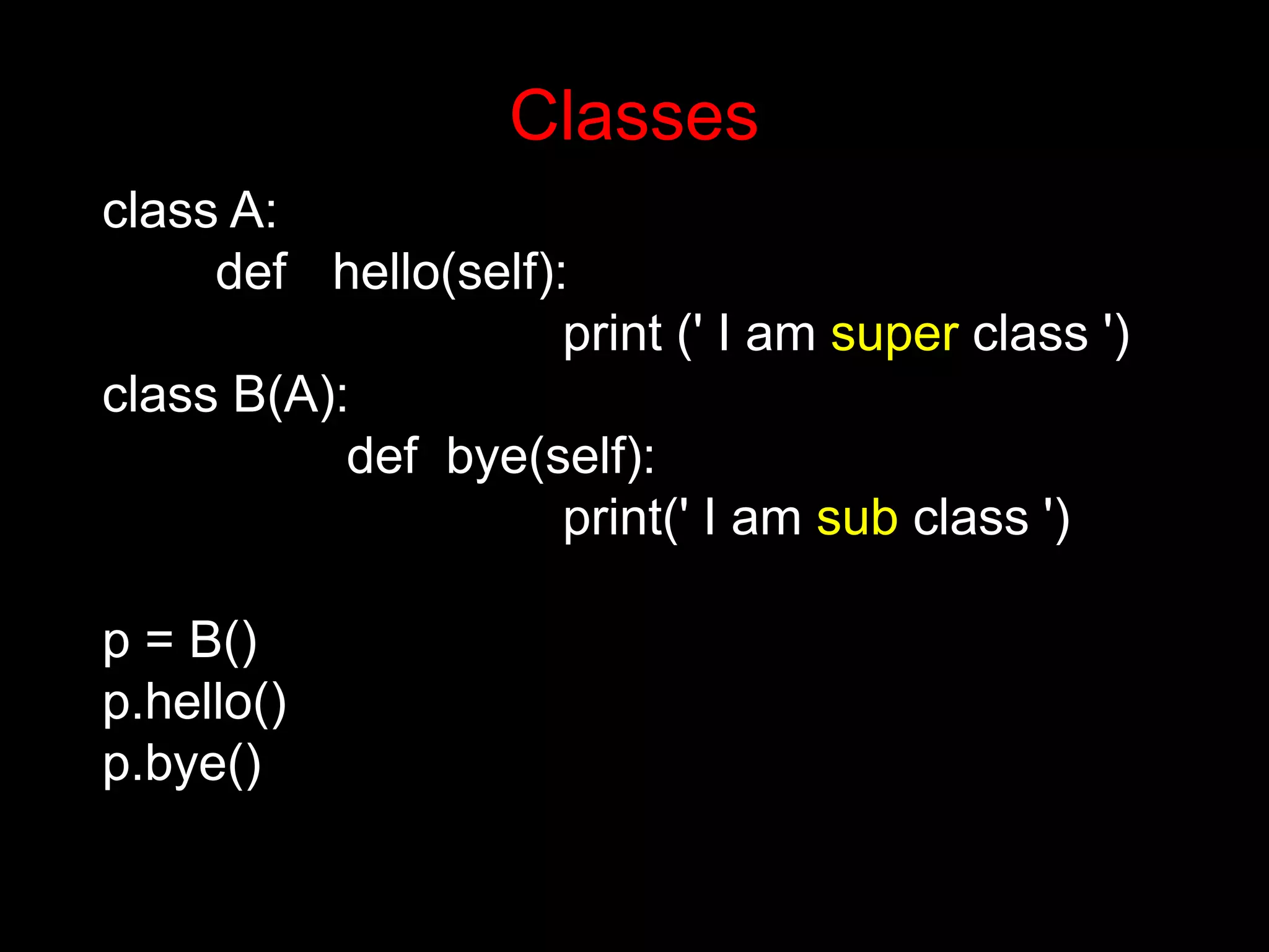 Classes

class A:
def hello(self):
print (' I am super class ')
class B(A):
def bye(self):
print(' I am sub class ')

p = B()
p.hello()
p.bye()